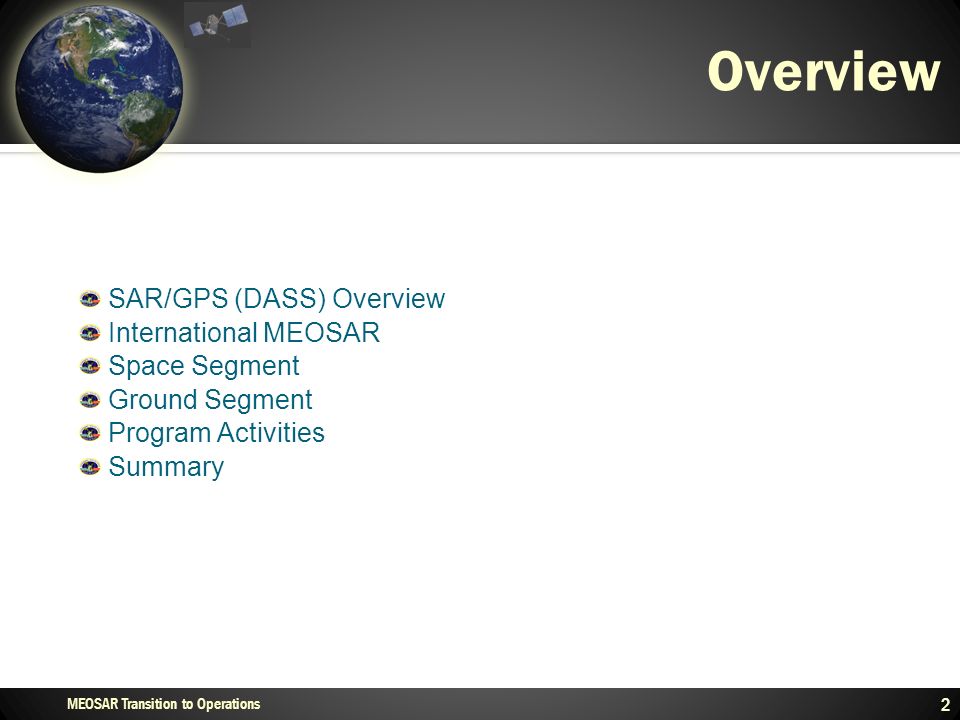 Overview

SAR/GPS (DASS) Overview
International MEOSAR
Space Segment
Ground Segment
Program Activities
Summary

MEOSAR Transition to Operations

2